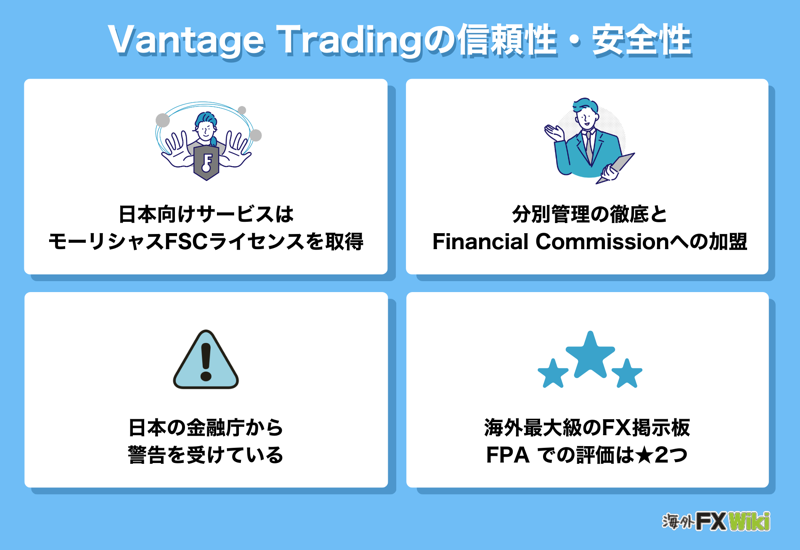 Vantage Tradingの信頼性・安全性

日本向けサービスは
モーリシャスFSCライセンスを取得

分別管理の徹底と
Financial Commissionへの加盟

日本の金融庁から
警告を受けている

海外最大級のFX掲示板
FPA での評価は★2つ

海外FX Wiki